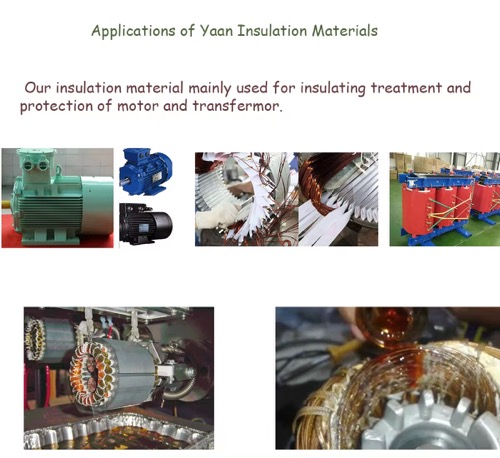 Applications of Yaan Insulation Materials

Our insulation material mainly used for insulating treatment and protection of motor and transfermor.